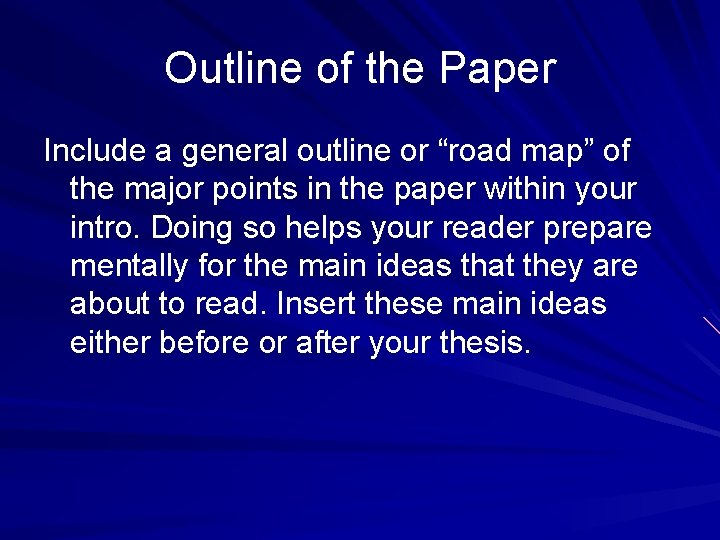 Outline of the Paper

Include a general outline or “road map” of the major points in the paper within your intro. Doing so helps your reader prepare mentally for the main ideas that they are about to read. Insert these main ideas either before or after your thesis.